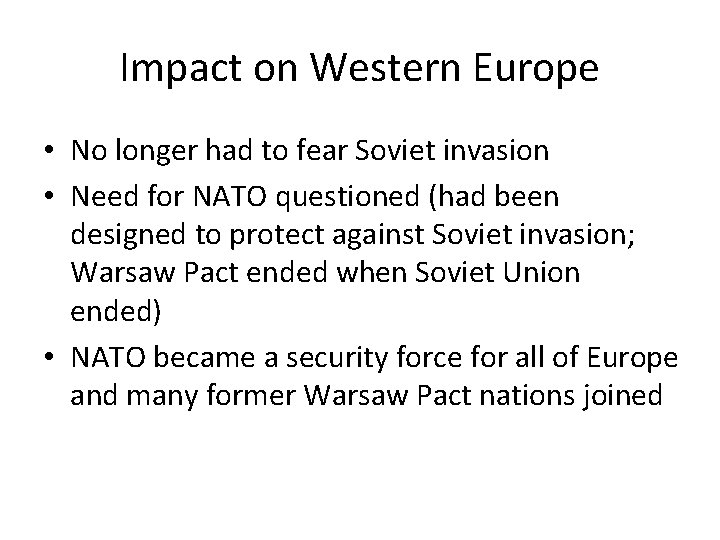 Impact on Western Europe

• No longer had to fear Soviet invasion
• Need for NATO questioned (had been designed to protect against Soviet invasion; Warsaw Pact ended when Soviet Union ended)
• NATO became a security force for all of Europe and many former Warsaw Pact nations joined